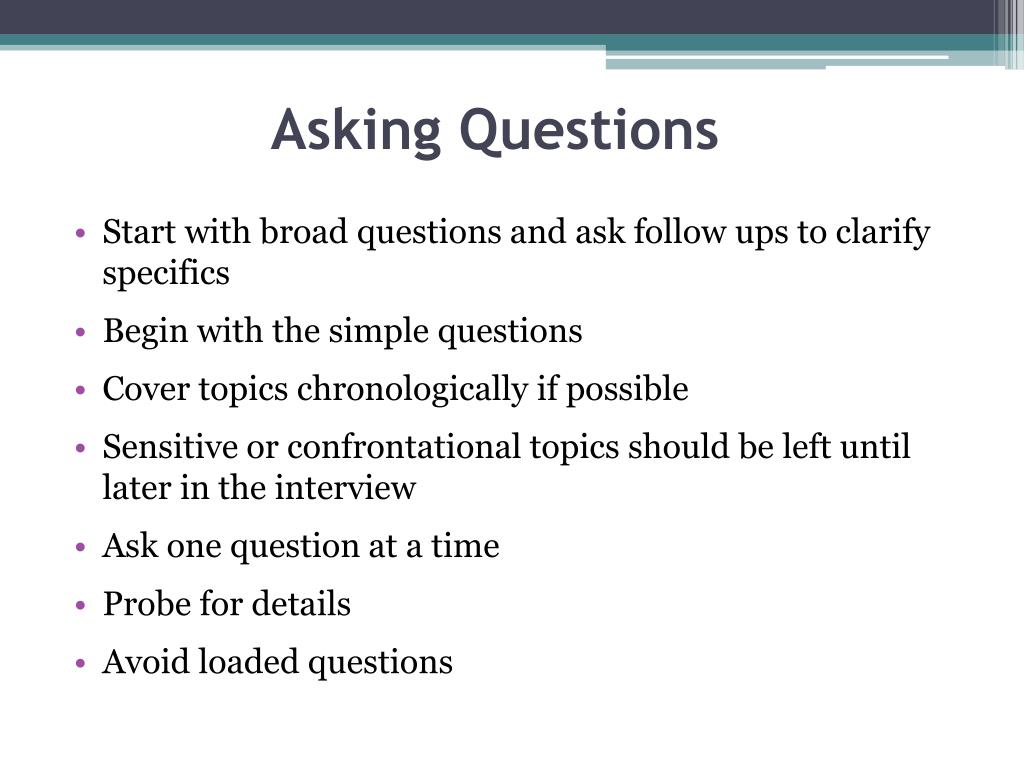 Asking Questions

• Start with broad questions and ask follow ups to clarify specifics

• Begin with the simple questions

• Cover topics chronologically if possible

• Sensitive or confrontational topics should be left until later in the interview

• Ask one question at a time

• Probe for details

• Avoid loaded questions